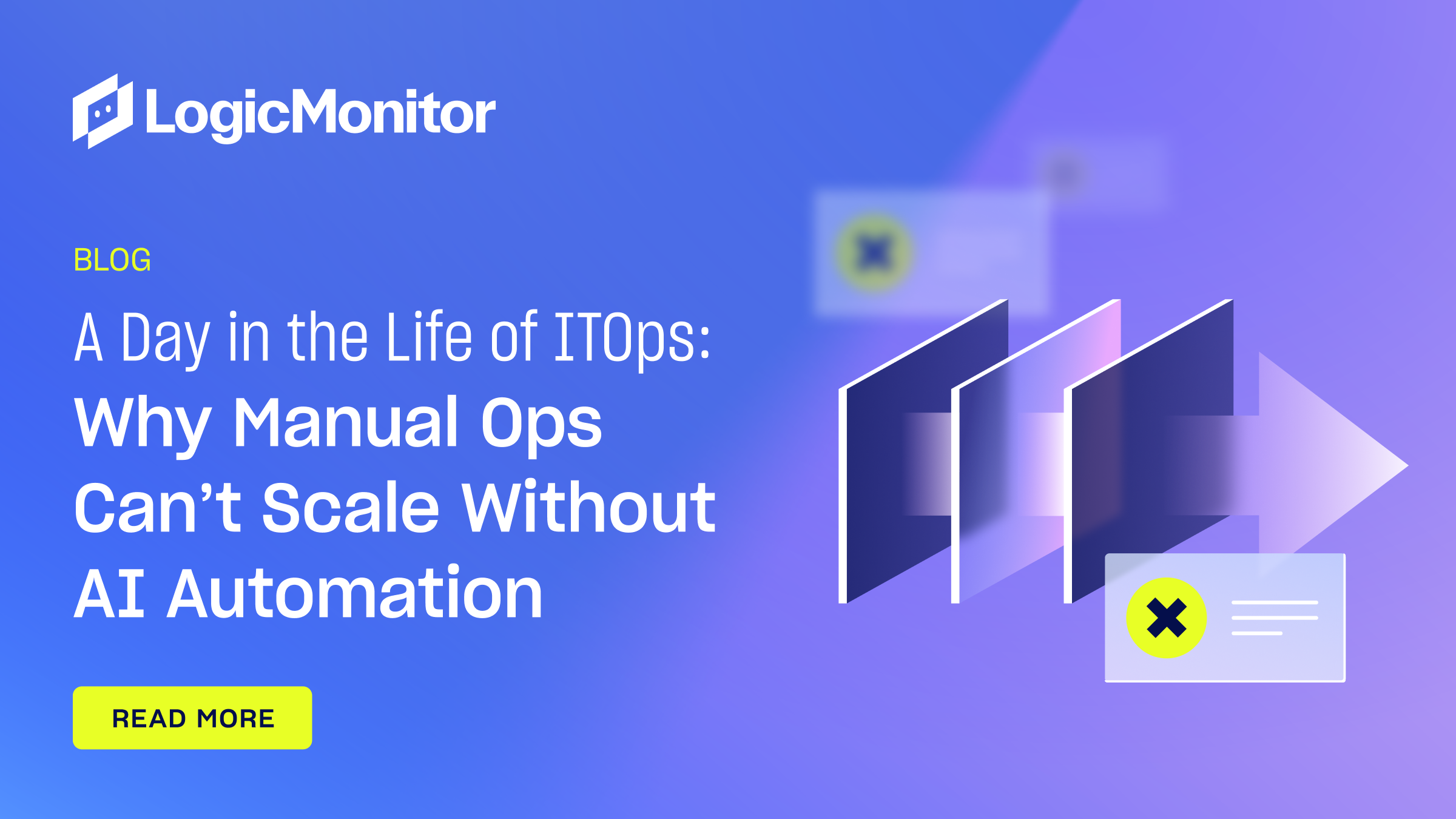 LogicMonitor

BLOG

A Day in the Life of ITOps: Why Manual Ops Can’t Scale Without AI Automation

READ MORE